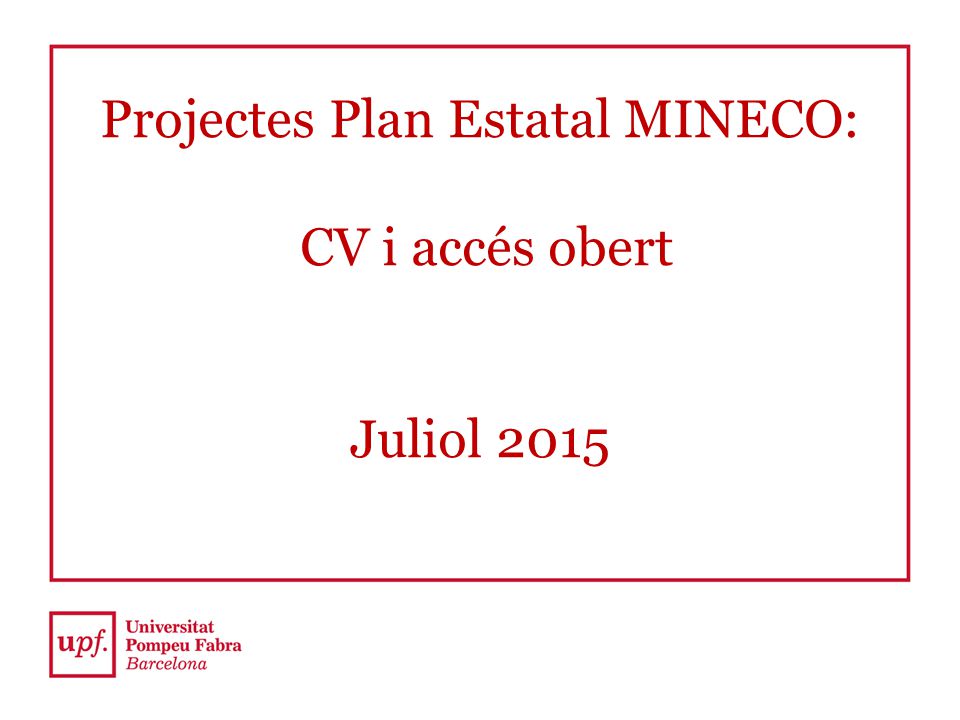 Projectes Plan Estatal MINECO:

CV i accés obert

Juliol 2015

upf. Universitat Pompeu Fabra Barcelona